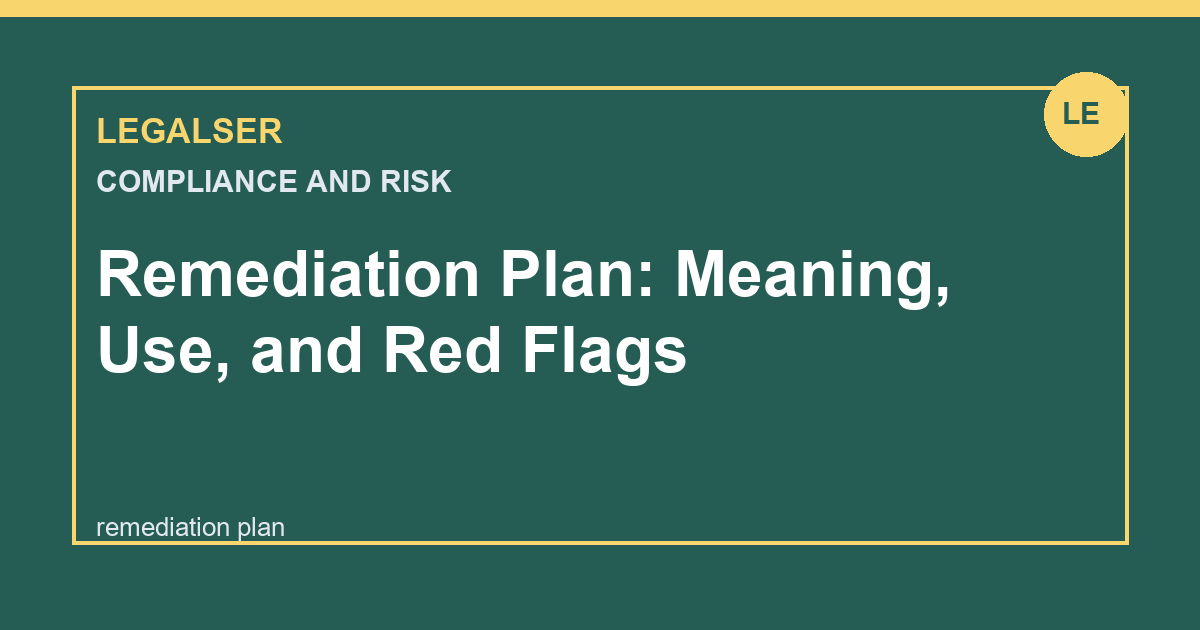 LEGALSER

LE

COMPLIANCE AND RISK

Remediation Plan: Meaning, Use, and Red Flags

remediation plan